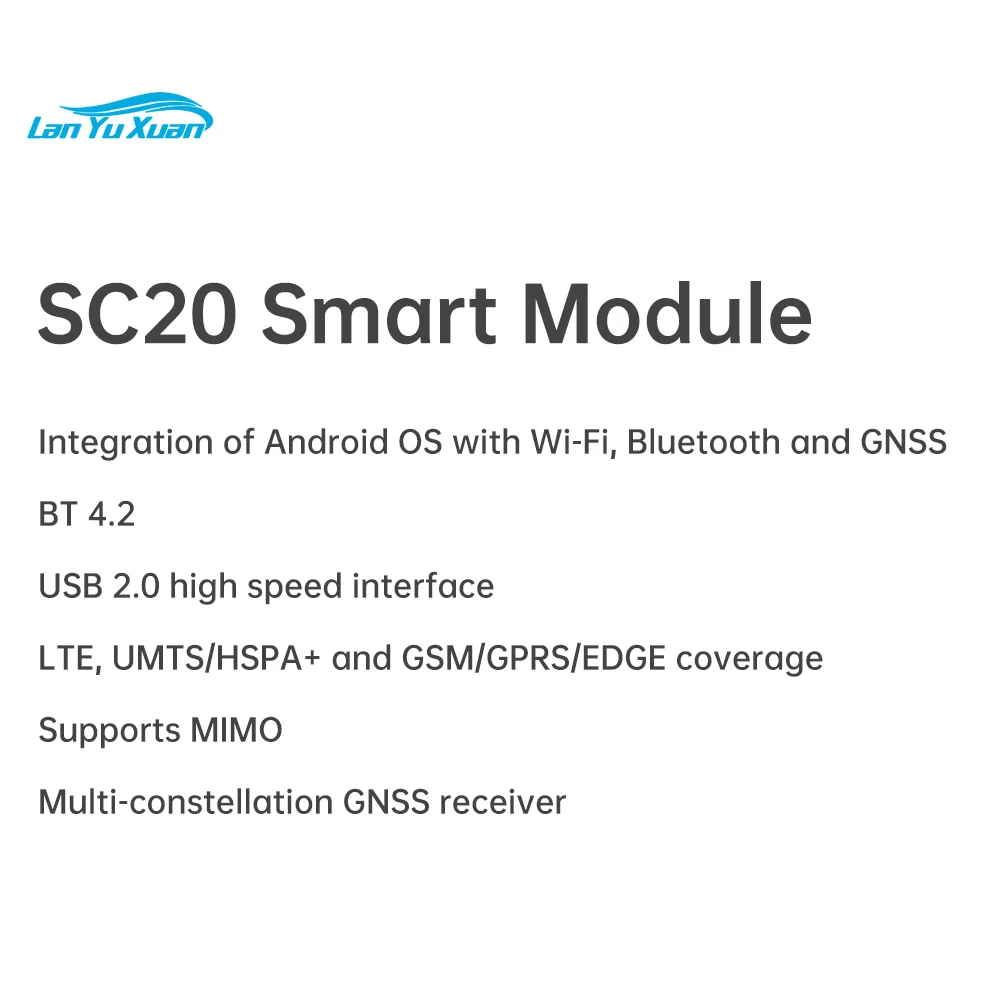 Lan Yu Xuan

SC20 Smart Module

Integration of Android OS with Wi-Fi, Bluetooth and GNSS

BT 4.2

USB 2.0 high speed interface

LTE, UMTS/HSPA+ and GSM/GPRS/EDGE coverage

Supports MIMO

Multi-constellation GNSS receiver